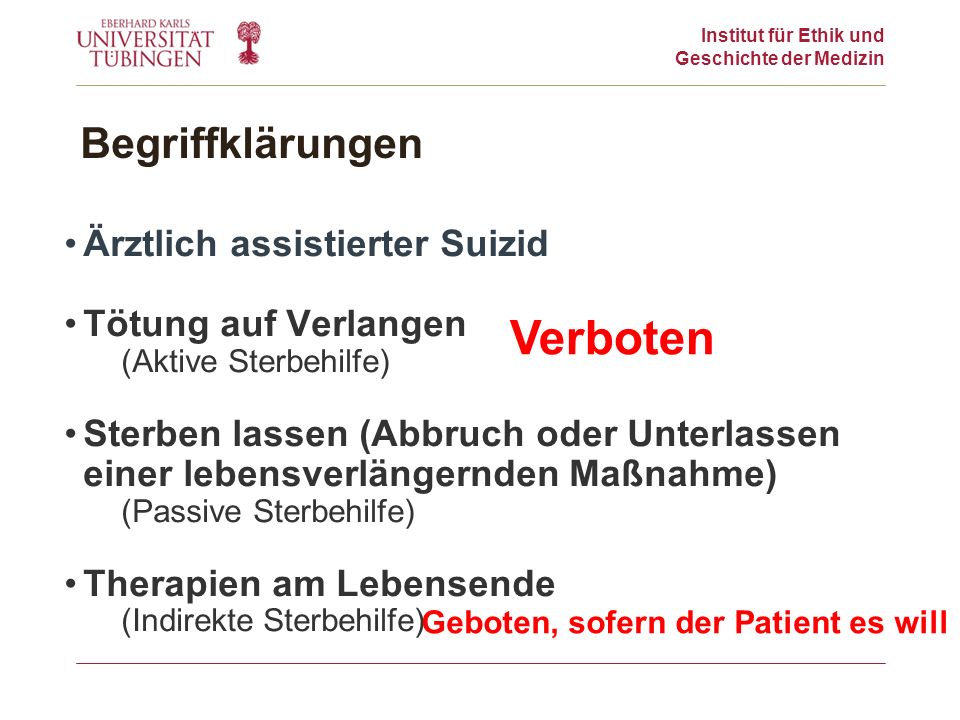 EBERHARD KARLS
UNIVERSITÄT
TÜBINGEN

Institut für Ethik und Geschichte der Medizin

Begriffklärungen

• Ärztlich assistierter Suizid

• Tötung auf Verlangen
(Aktive Sterbehilfe)

Verboten

• Sterben lassen (Abbruch oder Unterlassen einer lebensverlängernden Maßnahme)
(Passive Sterbehilfe)

• Therapien am Lebensende
(Indirekte Sterbehilfe)

Geboten, sofern der Patient es will